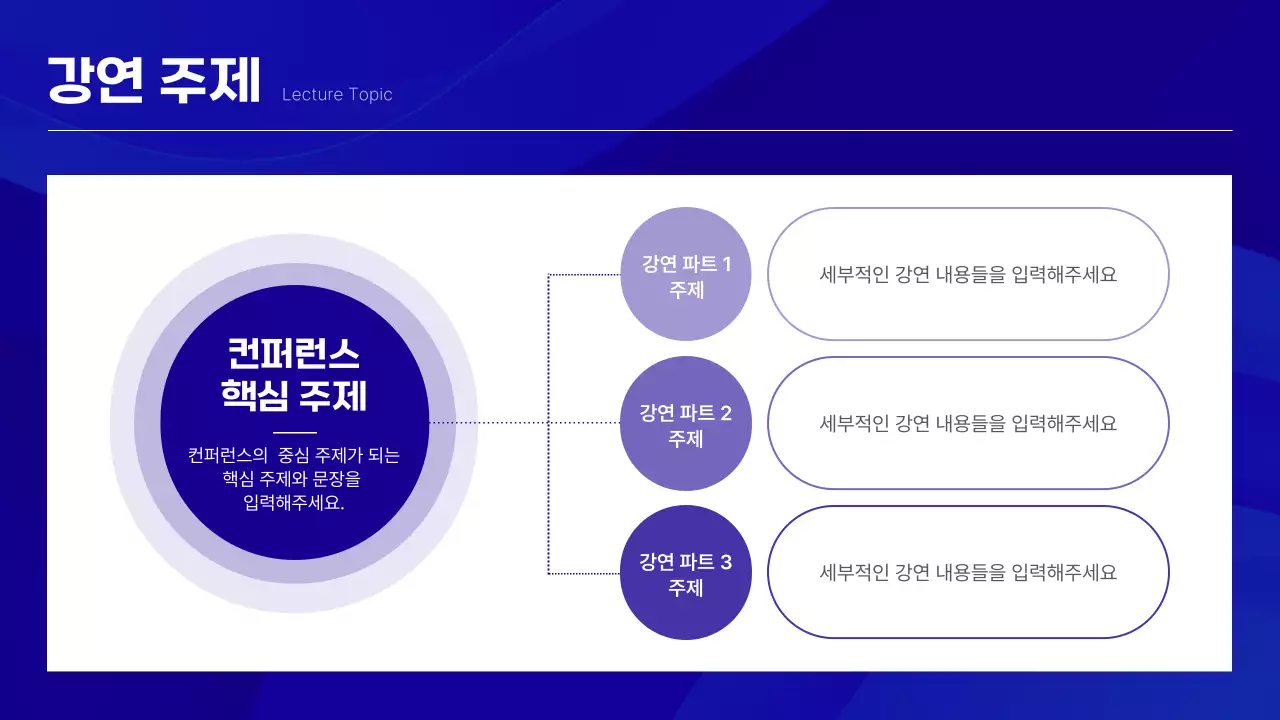 강연 주제 Lecture Topic

컨퍼런스 핵심 주제

컨퍼런스의 중심 주제가 되는 핵심 주제와 문장을 입력해주세요.

강연 파트 1 주제

세부적인 강연 내용들을 입력해주세요

강연 파트 2 주제

세부적인 강연 내용들을 입력해주세요

강연 파트 3 주제

세부적인 강연 내용들을 입력해주세요